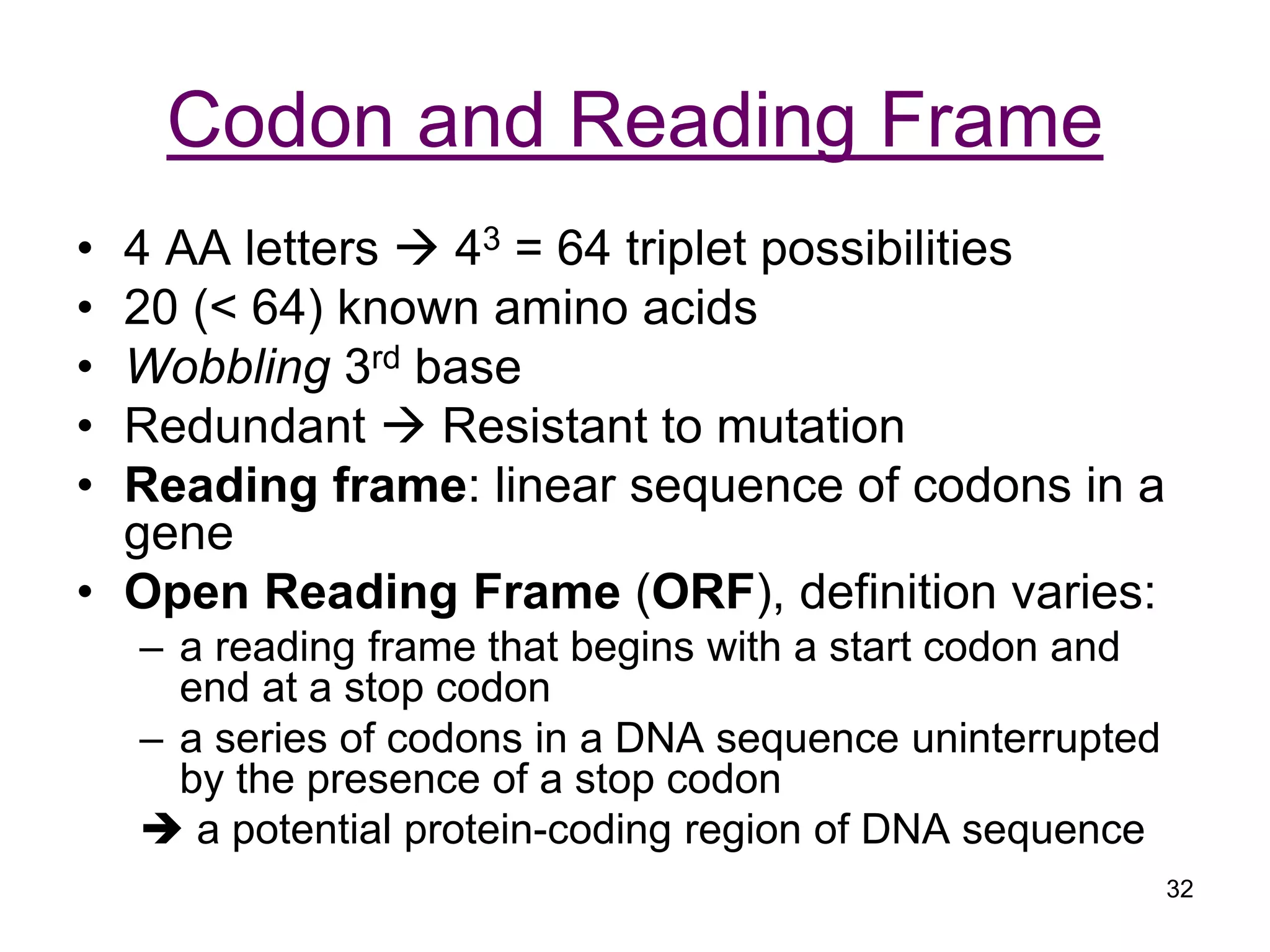 Codon and Reading Frame

• 4 AA letters → $4^3 = 64$ triplet possibilities
• 20 (< 64) known amino acids
• Wobbling 3rd base
• Redundant → Resistant to mutation
• Reading frame: linear sequence of codons in a gene
• Open Reading Frame (ORF), definition varies:
– a reading frame that begins with a start codon and end at a stop codon
– a series of codons in a DNA sequence uninterrupted by the presence of a stop codon
➔ a potential protein-coding region of DNA sequence

32